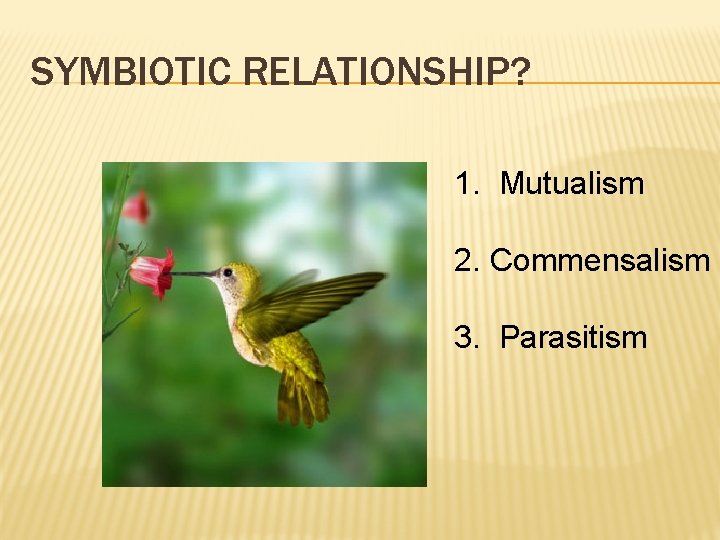 SYMBIOTIC RELATIONSHIP?

1. Mutualism

2. Commensalism

3. Parasitism